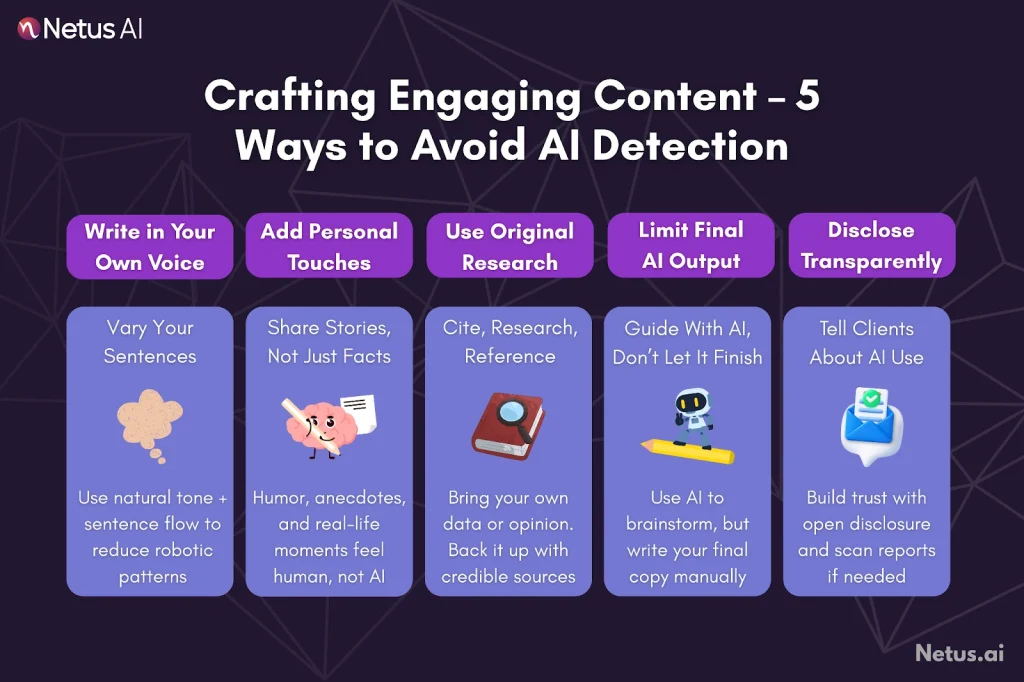 Netus AI

Crafting Engaging Content – 5 Ways to Avoid AI Detection

Write in Your Own Voice

Vary Your Sentences

Use natural tone + sentence flow to reduce robotic patterns

Add Personal Touches

Share Stories, Not Just Facts

Humor, anecdotes, and real-life moments feel human, not AI

Use Original Research

Cite, Research, Reference

Bring your own data or opinion. Back it up with credible sources

Limit Final AI Output

Guide With AI, Don't Let It Finish

Use AI to brainstorm, but write your final copy manually

Disclose Transparently

Tell Clients About AI Use

Build trust with open disclosure and scan reports if needed

Netus.ai